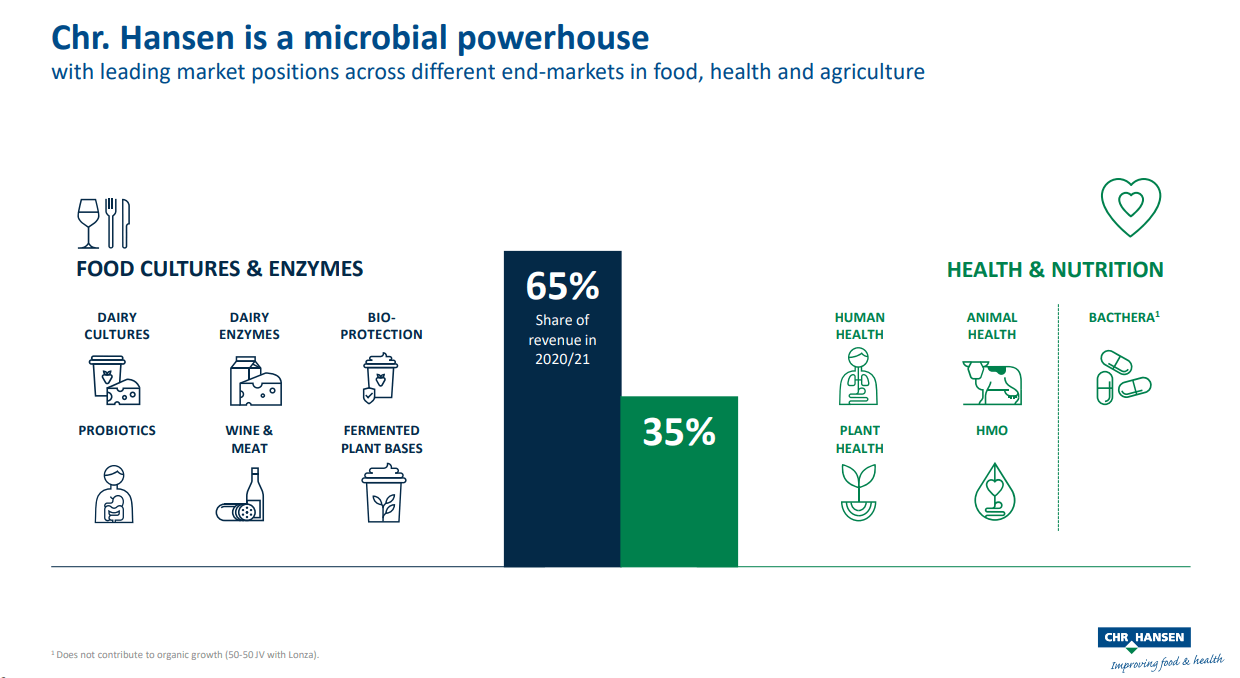 Chr. Hansen is a microbial powerhouse
with leading market positions across different end-markets in food, health and agriculture

FOOD CULTURES & ENZYMES

DAIRY CULTURES

DAIRY ENZYMES

BIO-PROTECTION

PROBIOTICS

WINE & MEAT

FERMENTED PLANT BASES

65%
Share of revenue in 2020/21

35%

HEALTH & NUTRITION

HUMAN HEALTH

ANIMAL HEALTH

BACTHERA$^1$

PLANT HEALTH

HMO

$^1$ Does not contribute to organic growth (50-50 JV with Lonza).

CHR HANSEN
Improving food & health